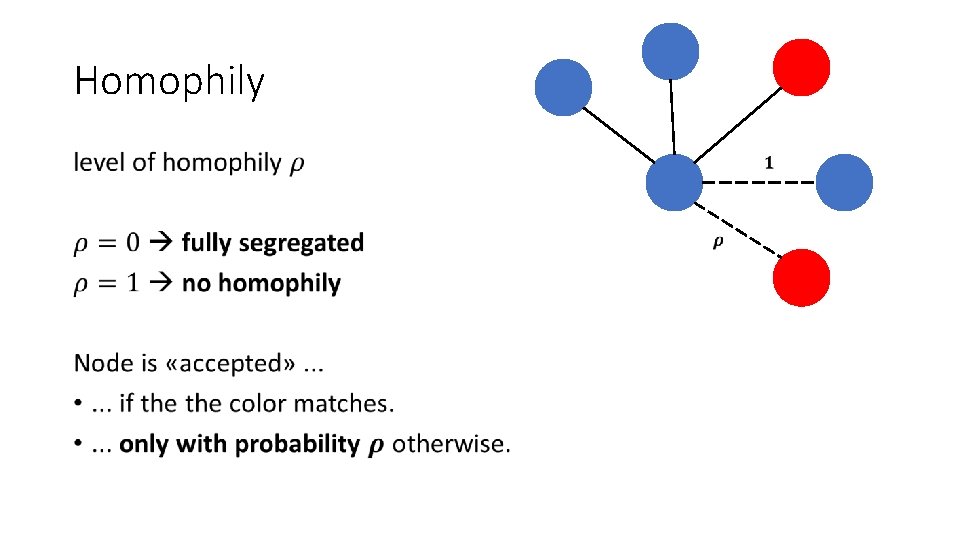 Homophily

level of homophily $\rho$

$\rho = 0$ → **fully segregated**
$\rho = 1$ → **no homophily**

Node is «accepted» ...
• ... if the the color matches.
• ... **only with probability $\rho$** otherwise.

1

$\rho$